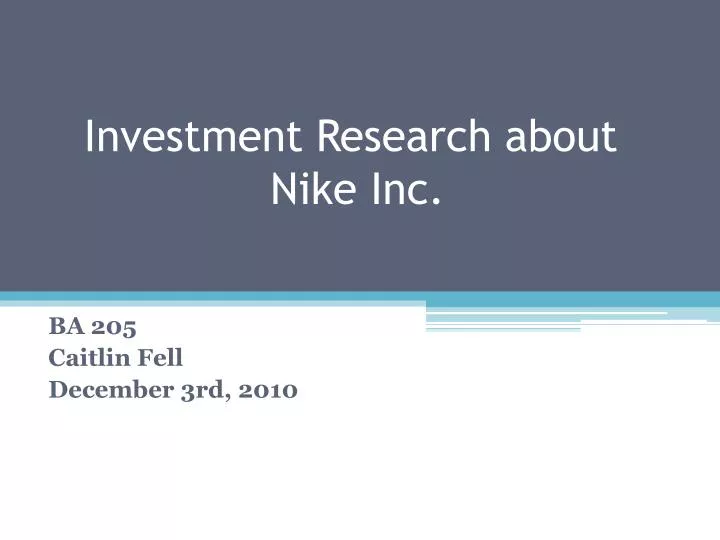 Investment Research about Nike Inc.

BA 205
Caitlin Fell
December 3rd, 2010